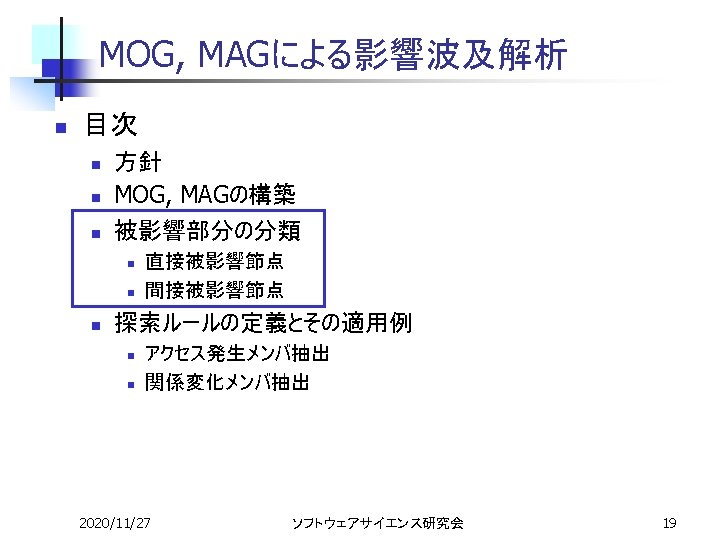 MOG, MAGによる影響波及解析

目次
方針
MOG, MAGの構築
被影響部分の分類
直接被影響節点
間接被影響節点
探索ルールの定義とその適用例
アクセス発生メンバ抽出
関係変化メンバ抽出

2020/11/27
ソフトウェアサイエンス研究会
19